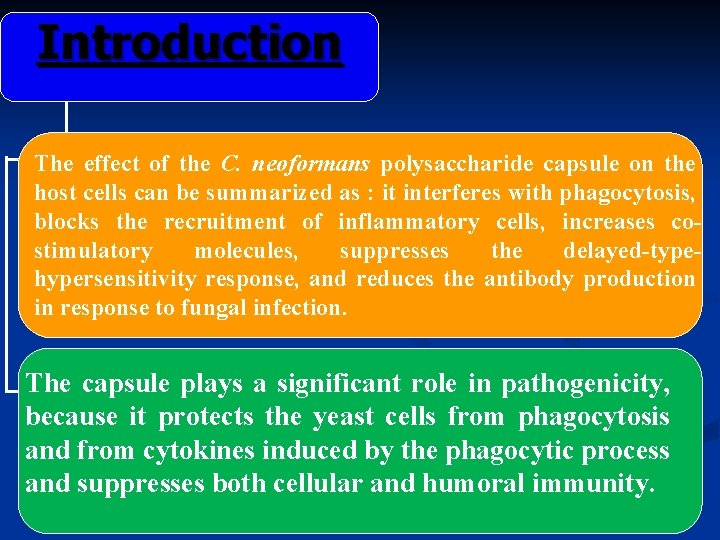 Introduction

The effect of the C. neoformans polysaccharide capsule on the host cells can be summarized as : it interferes with phagocytosis, blocks the recruitment of inflammatory cells, increases co-stimulatory molecules, suppresses the delayed-type-hypersensitivity response, and reduces the antibody production in response to fungal infection.

The capsule plays a significant role in pathogenicity, because it protects the yeast cells from phagocytosis and from cytokines induced by the phagocytic process and suppresses both cellular and humoral immunity.